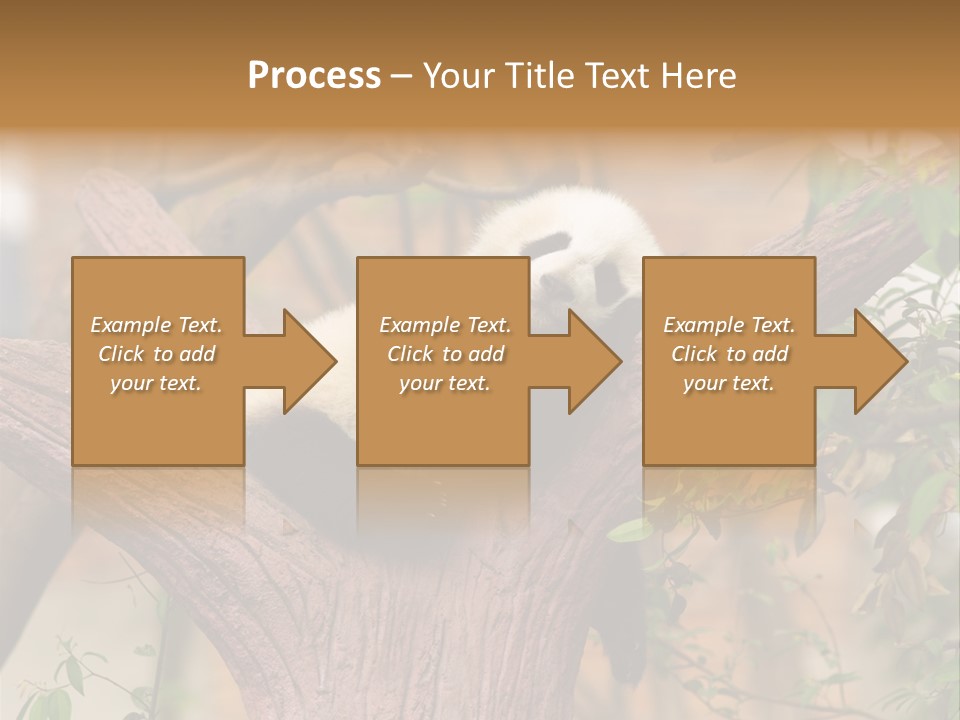 Process – Your Title Text Here

Example Text. Click to add your text.

Example Text. Click to add your text.

Example Text. Click to add your text.